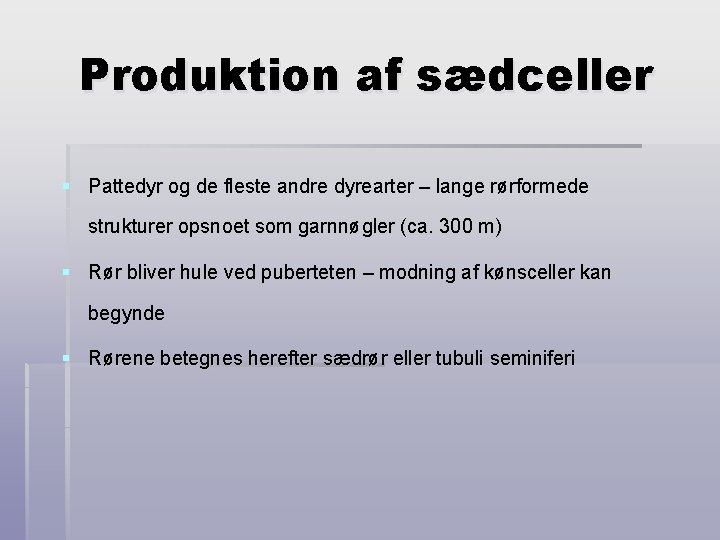 Produktion af sædceller

Pattedyr og de fleste andre dyrearter – lange rørformede strukturer opsnoet som garnnøgler (ca. 300 m)

Rør bliver hule ved puberteten – modning af kønsceller kan begynde

Rørene betegnes herefter sædrør eller tubuli seminiferi